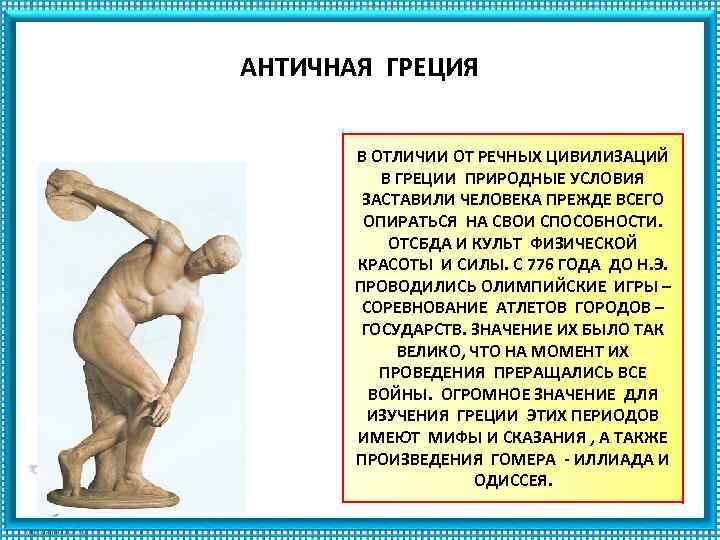 АНТИЧНАЯ ГРЕЦИЯ

В ОТЛИЧИИ ОТ РЕЧНЫХ ЦИВИЛИЗАЦИЙ В ГРЕЦИИ ПРИРОДНЫЕ УСЛОВИЯ ЗАСТАВИЛИ ЧЕЛОВЕКА ПРЕЖДЕ ВСЕГО ОПИРАТЬСЯ НА СВОИ СПОСОБНОСТИ. ОТСБДА И КУЛЬТ ФИЗИЧЕСКОЙ КРАСОТЫ И СИЛЫ. С 776 ГОДА ДО Н.Э. ПРОВОДИЛИСЬ ОЛИМПИЙСКИЕ ИГРЫ – СОРЕВНОВАНИЕ АТЛЕТОВ ГОРОДОВ – ГОСУДАРСТВ. ЗНАЧЕНИЕ ИХ БЫЛО ТАК ВЕЛИКО, ЧТО НА МОМЕНТ ИХ ПРОВЕДЕНИЯ ПРЕРАЩАЛИСЬ ВСЕ ВОЙНЫ. ОГРОМНОЕ ЗНАЧЕНИЕ ДЛЯ ИЗУЧЕНИЯ ГРЕЦИИ ЭТИХ ПЕРИОДОВ ИМЕЮТ МИФЫ И СКАЗАНИЯ , А ТАКЖЕ ПРОИЗВЕДЕНИЯ ГОМЕРА - ИЛЛИАДА И ОДИССЕЯ.